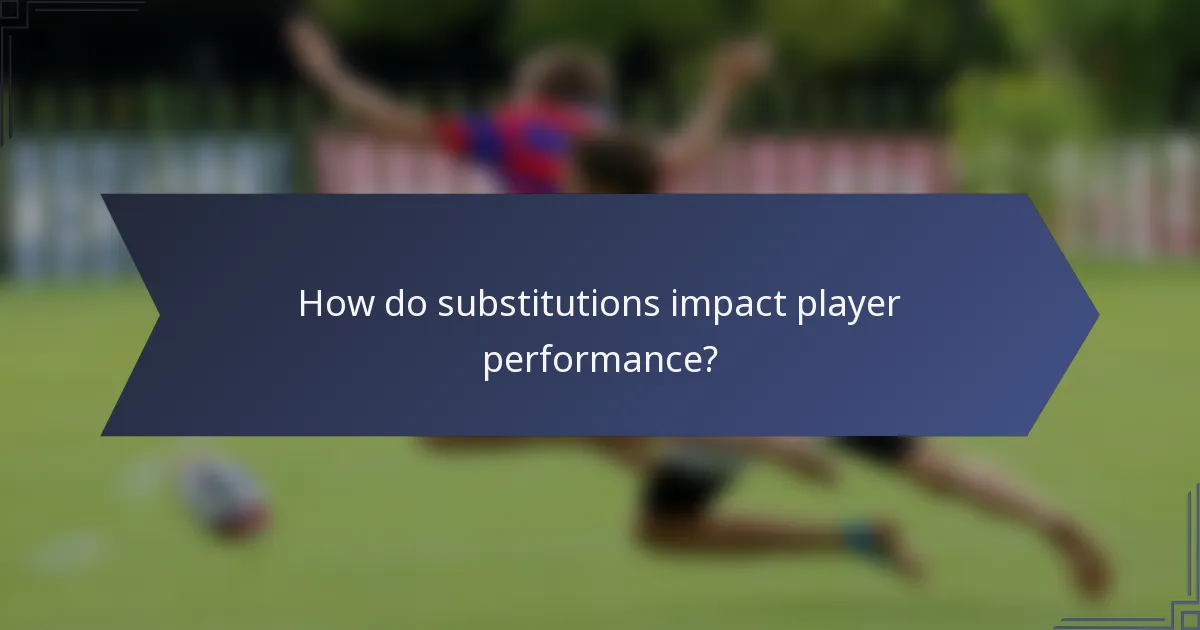 How do substitutions impact player performance?